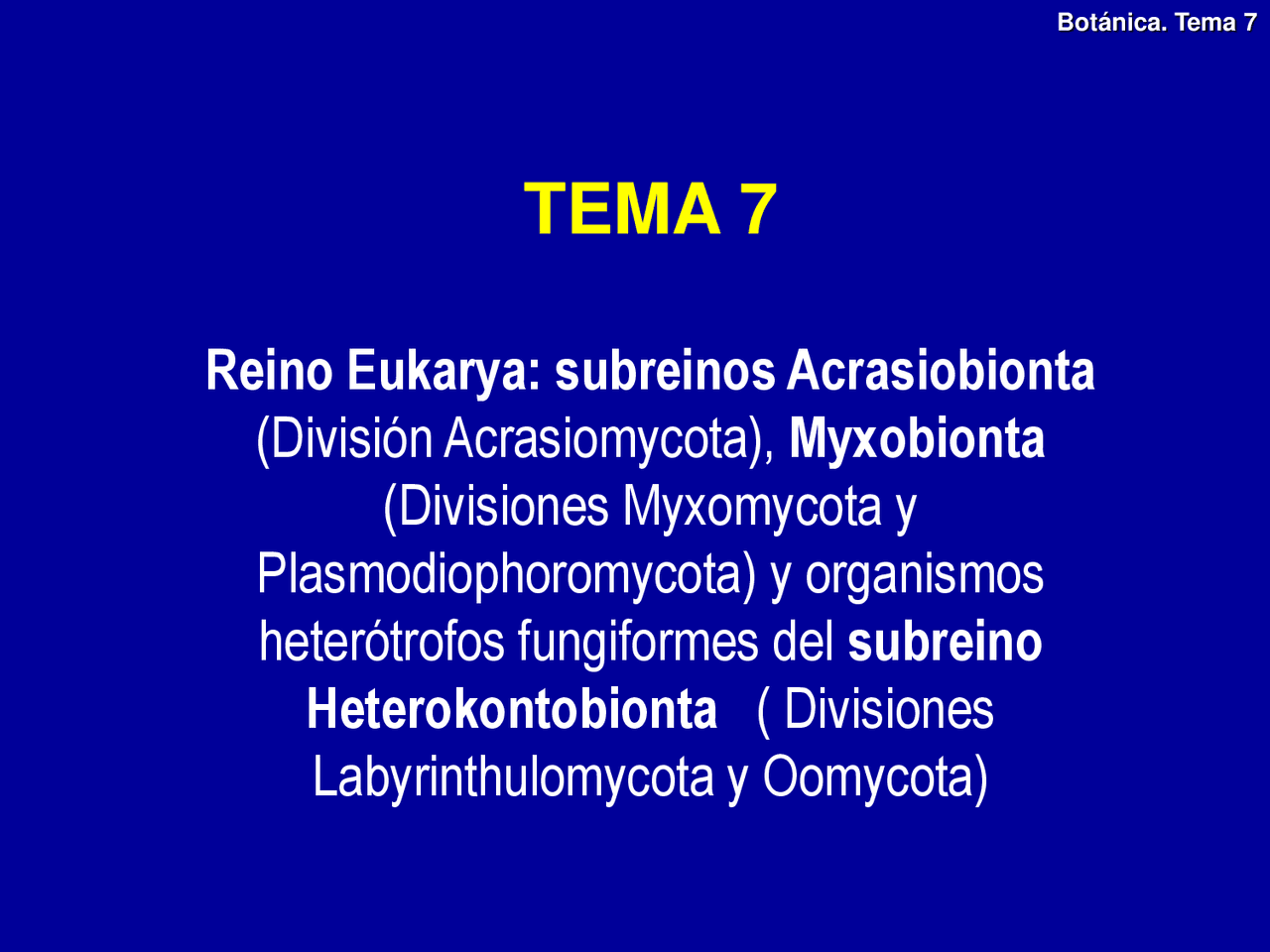 Botánica. Tema 7

TEMA 7

Reino Eukarya: subreinos Acrasiobionta (División Acrasiomycota), Myxobionta (Divisiones Myxomycota y Plasmodiophoromycota) y organismos heterótrofos fungiformes del subreino Heterokontobionta ( Divisiones Labyrinthulomycota y Oomycota)